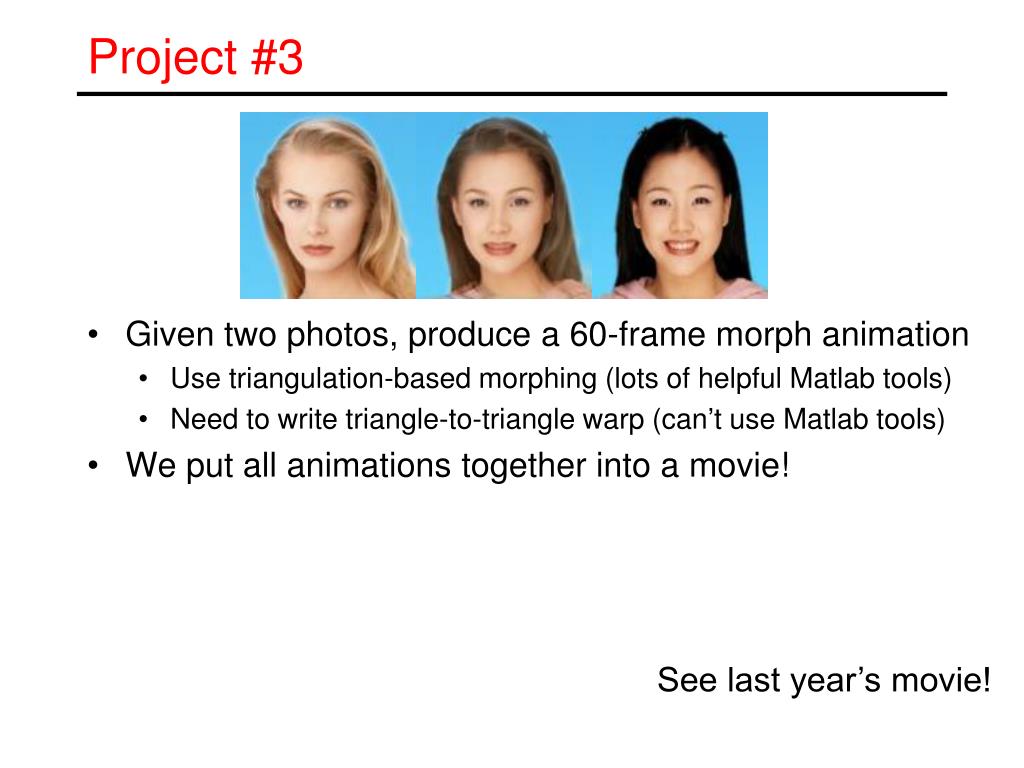 Project #3

• Given two photos, produce a 60-frame morph animation
  • Use triangulation-based morphing (lots of helpful Matlab tools)
  • Need to write triangle-to-triangle warp (can’t use Matlab tools)
• We put all animations together into a movie!

See last year’s movie!